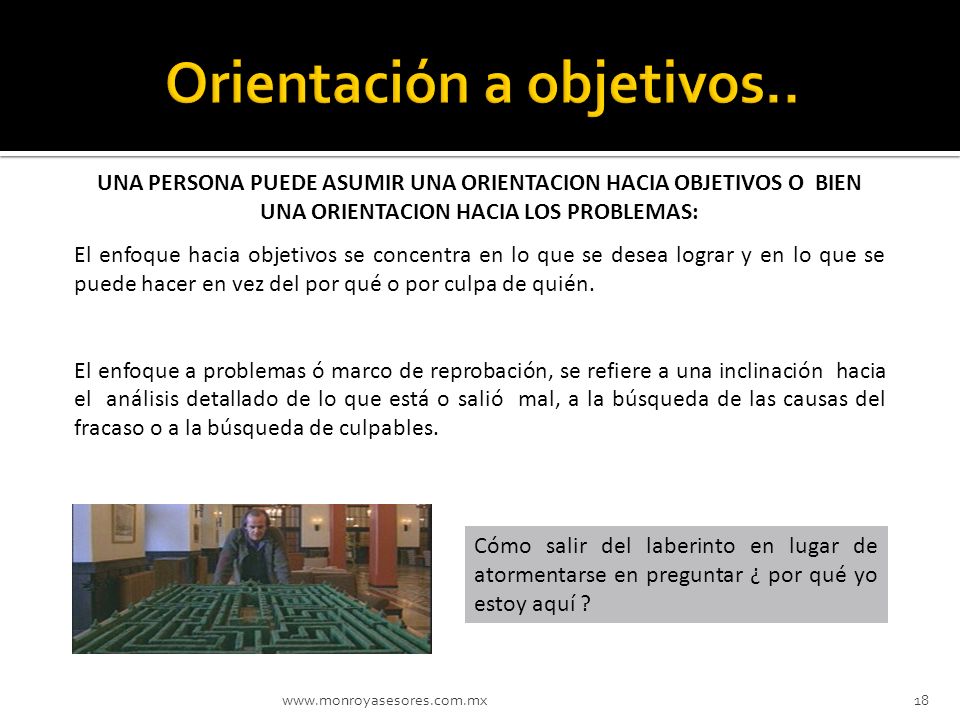 Orientación a objetivos..

UNA PERSONA PUEDE ASUMIR UNA ORIENTACION HACIA OBJETIVOS O BIEN UNA ORIENTACION HACIA LOS PROBLEMAS:

El enfoque hacia objetivos se concentra en lo que se desea lograr y en lo que se puede hacer en vez del por qué o por culpa de quién.

El enfoque a problemas ó marco de reprobación, se refiere a una inclinación hacia el análisis detallado de lo que está o salió mal, a la búsqueda de las causas del fracaso o a la búsqueda de culpables.

Cómo salir del laberinto en lugar de atormentarse en preguntar ¿ por qué yo estoy aquí ?

www.monroyasesores.com.mx

18